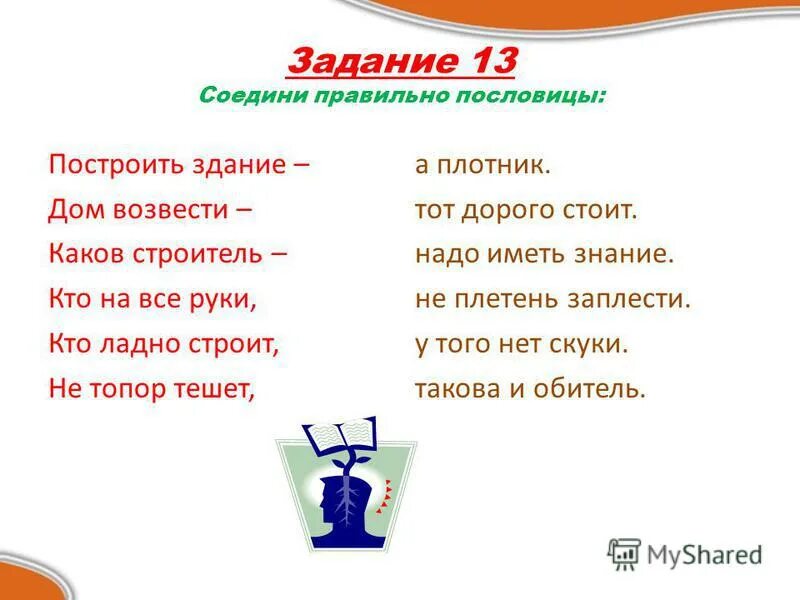 Задание 13
Соедини правильно пословицы:

Построить здание –
Дом возвести –
Каков строитель –
Кто на все руки,
Кто ладно строит,
Не топор тешет,

а плотник.
тот дорого стоит.
надо иметь знание.
не плетень заплести.
у того нет скуки.
такова и обитель.

MyShared